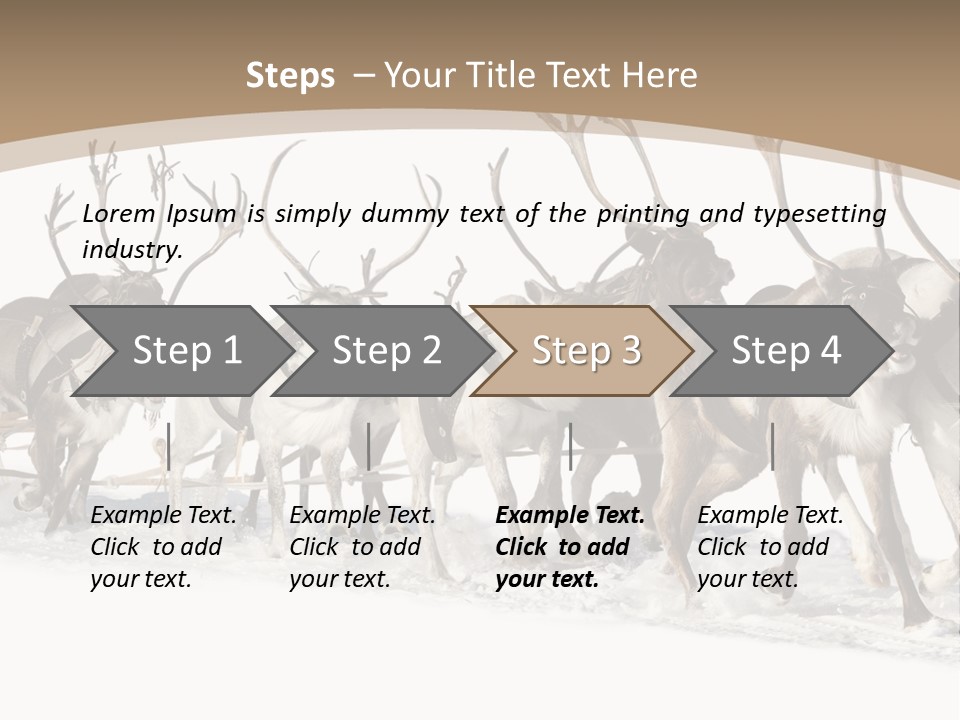 Steps – Your Title Text Here

Lorem Ipsum is simply dummy text of the printing and typesetting industry.

Step 1

Step 2

Step 3

Step 4

Example Text. Click to add your text.

Example Text. Click to add your text.

Example Text. Click to add your text.

Example Text. Click to add your text.